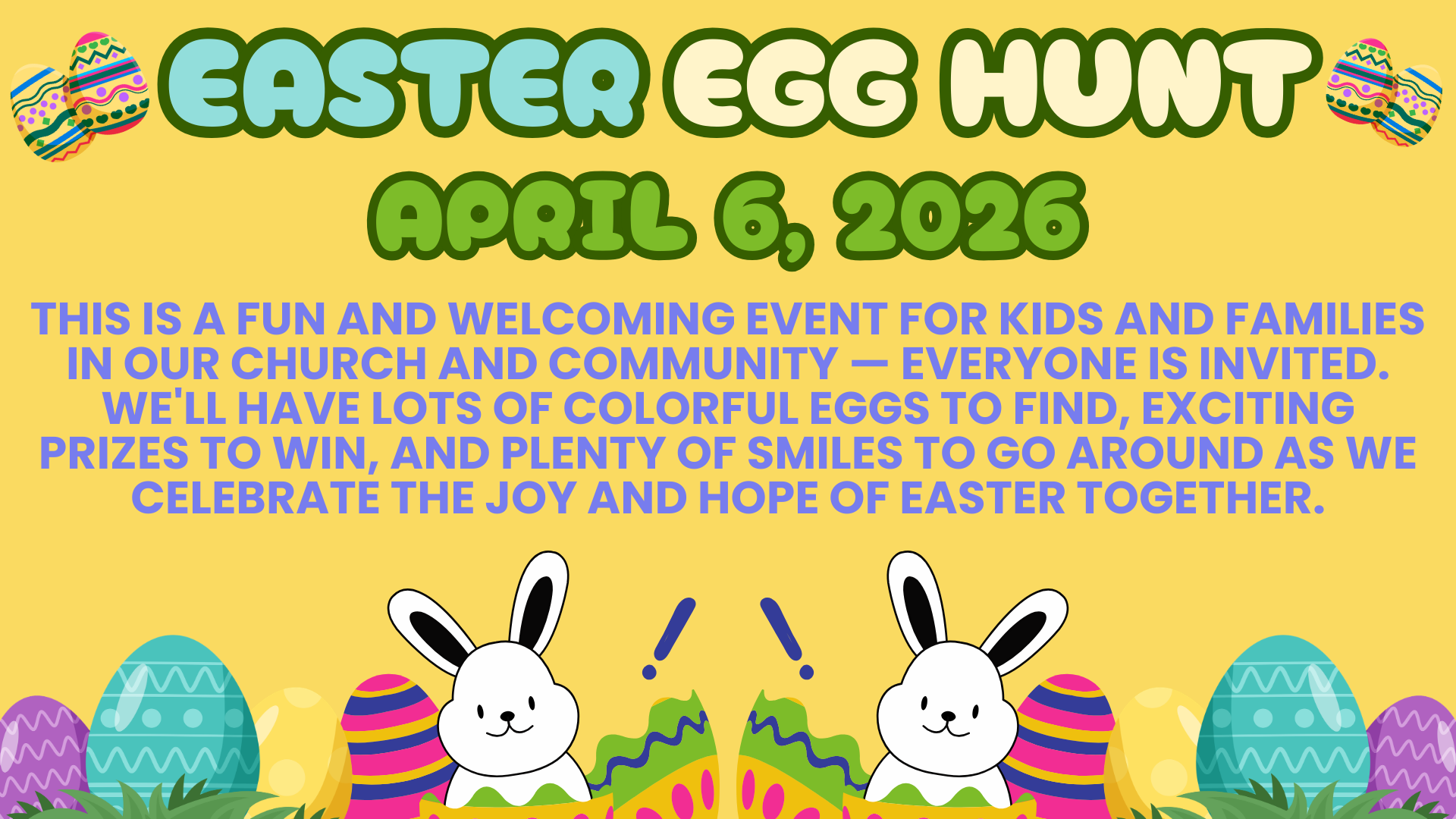 EASTER EGG HUNT

APRIL 6, 2026

THIS IS A FUN AND WELCOMING EVENT FOR KIDS AND FAMILIES IN OUR CHURCH AND COMMUNITY — EVERYONE IS INVITED. WE'LL HAVE LOTS OF COLORFUL EGGS TO FIND, EXCITING PRIZES TO WIN, AND PLENTY OF SMILES TO GO AROUND AS WE CELEBRATE THE JOY AND HOPE OF EASTER TOGETHER.